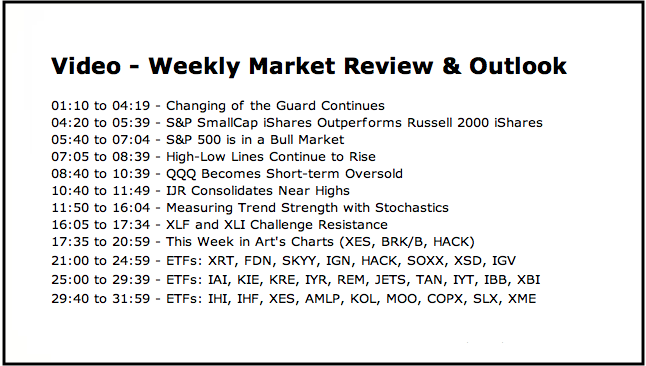 Video - Weekly Market Review & Outlook

01:10 to 04:19 - Changing of the Guard Continues
04:20 to 05:39 - S&P SmallCap iShares Outperforms Russell 2000 iShares
05:40 to 07:04 - S&P 500 is in a Bull Market
07:05 to 08:39 - High-Low Lines Continue to Rise
08:40 to 10:39 - QQQ Becomes Short-term Oversold
10:40 to 11:49 - IJR Consolidates Near Highs
11:50 to 16:04 - Measuring Trend Strength with Stochastics
16:05 to 17:34 - XLF and XLI Challenge Resistance
17:35 to 20:59 - This Week in Art's Charts (XES, BRK/B, HACK)
21:00 to 24:59 - ETFs: XRT, FDN, SKYY, IGN, HACK, SOXX, XSD, IGV
25:00 to 29:39 - ETFs: IAI, KIE, KRE, IYR, REM, JETS, TAN, IYT, IBB, XBI
29:40 to 31:59 - ETFs: IHI, IHF, XES, AMLP, KOL, MOO, COPX, SLX, XME